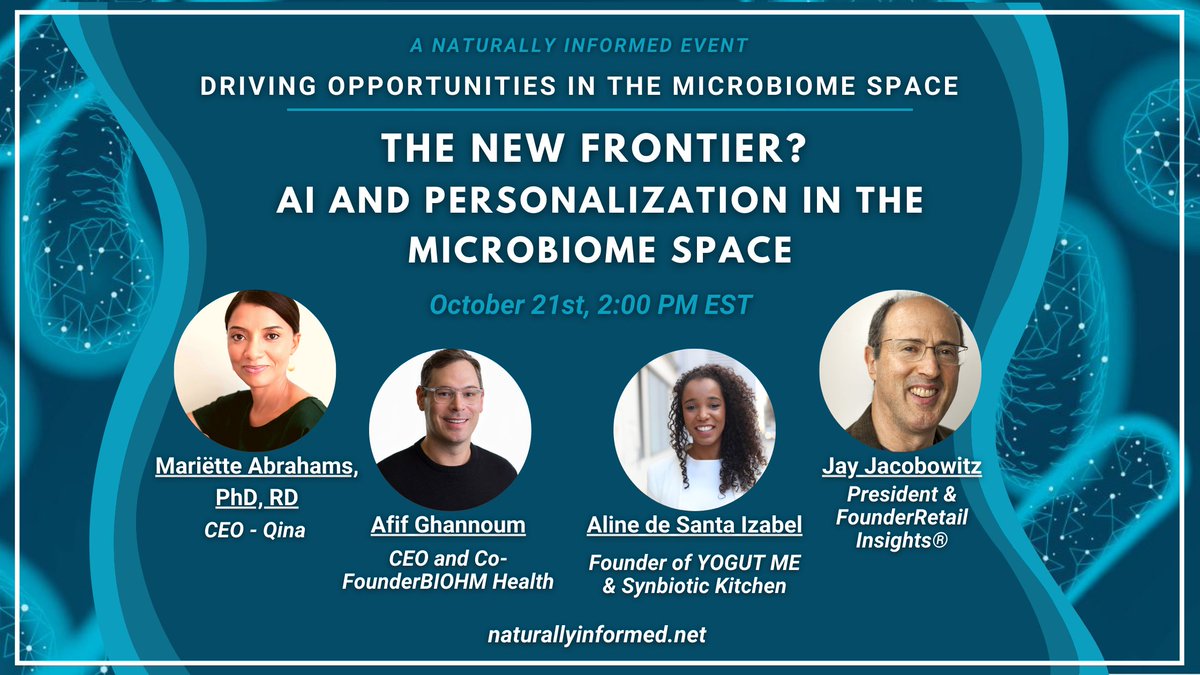 A NATURALLY INFORMED EVENT

DRIVING OPPORTUNITIES IN THE MICROBIOME SPACE

THE NEW FRONTIER?
AI AND PERSONALIZATION IN THE MICROBIOME SPACE

October 21st, 2:00 PM EST

Mariëtte Abrahams, PhD, RD
CEO - Qina

Afif Ghannoum
CEO and Co-FounderBIOHM Health

Aline de Santa Izabel
Founder of YOGUT ME & Synbiotic Kitchen

Jay Jacobowitz
President & FounderRetail Insights®

naturallyinformed.net